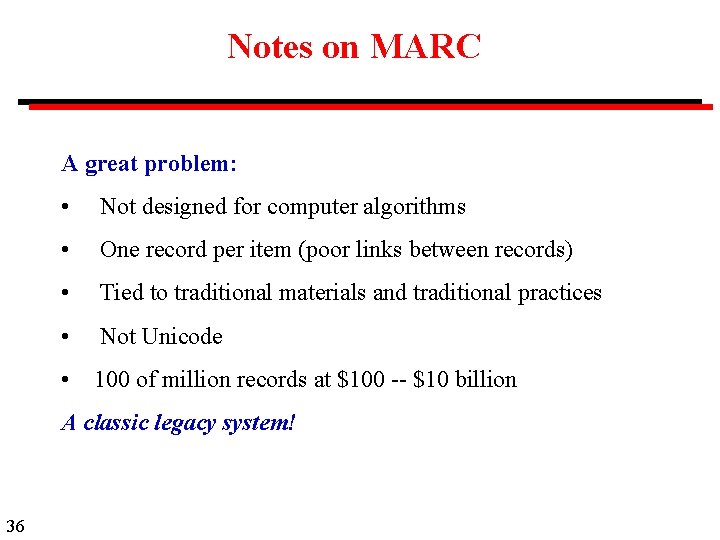 Notes on MARC

A great problem:

• Not designed for computer algorithms

• One record per item (poor links between records)

• Tied to traditional materials and traditional practices

• Not Unicode

• 100 of million records at \$100 -- \$10 billion

A classic legacy system!

36